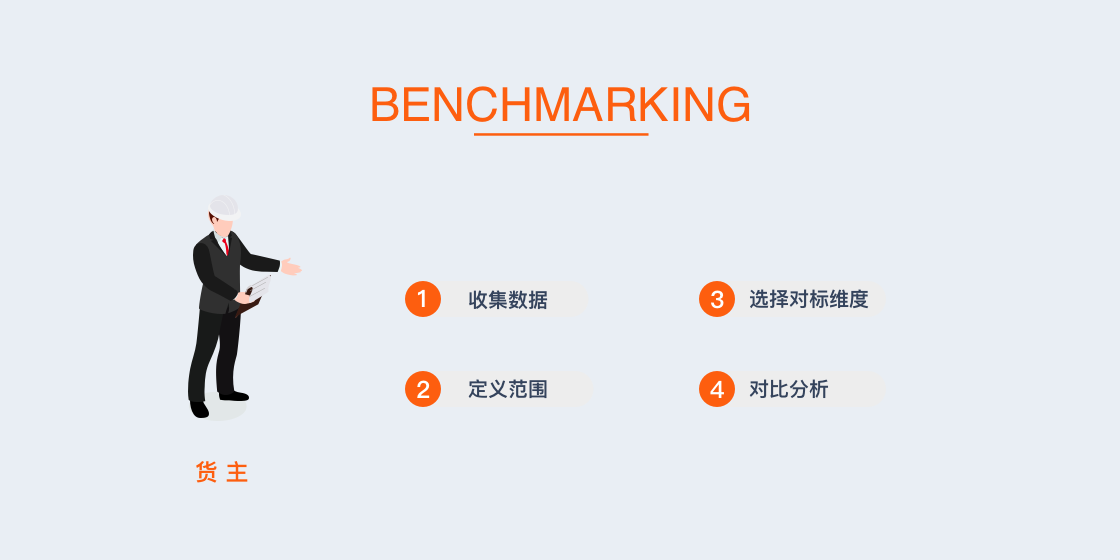 BENCHMARKING

货 主

1 收集数据

2 定义范围

3 选择对标维度

4 对比分析